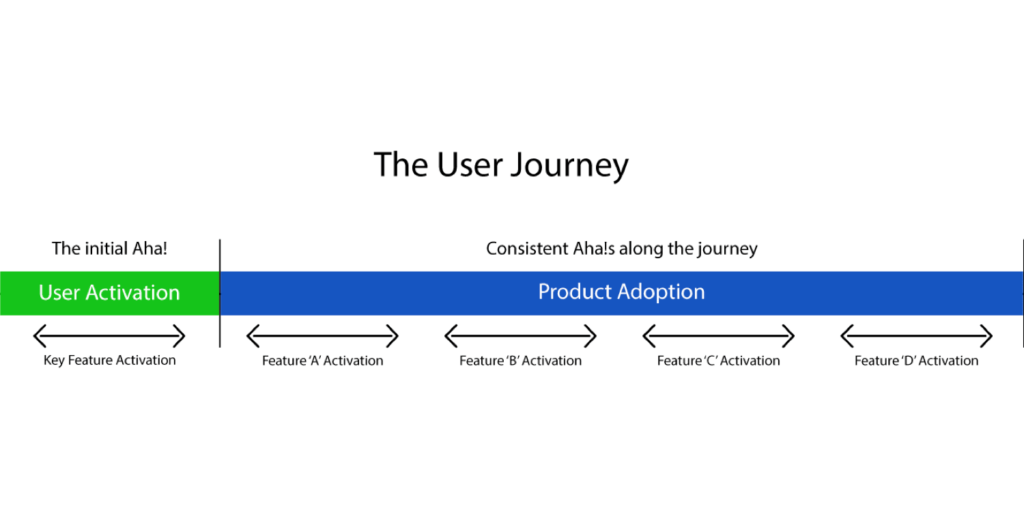 The User Journey

The initial Aha!

Consistent Aha!s along the journey

User Activation

Product Adoption

Key Feature Activation

Feature 'A' Activation

Feature 'B' Activation

Feature 'C' Activation

Feature 'D' Activation